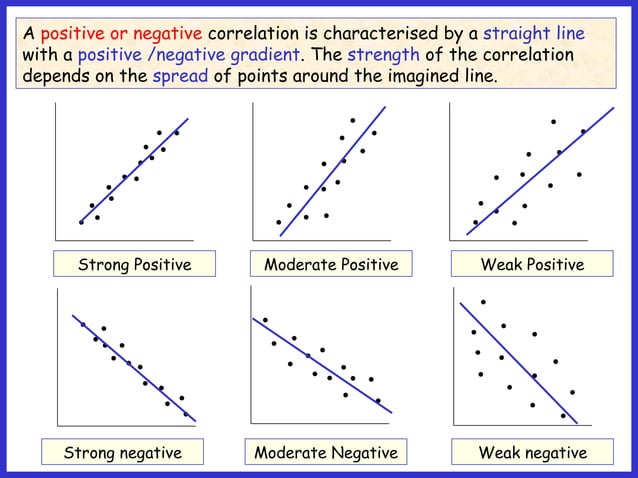 A positive or negative correlation is characterised by a straight line with a positive /negative gradient. The strength of the correlation depends on the spread of points around the imagined line.

Strong Positive

Moderate Positive

Weak Positive

Strong negative

Moderate Negative

Weak negative